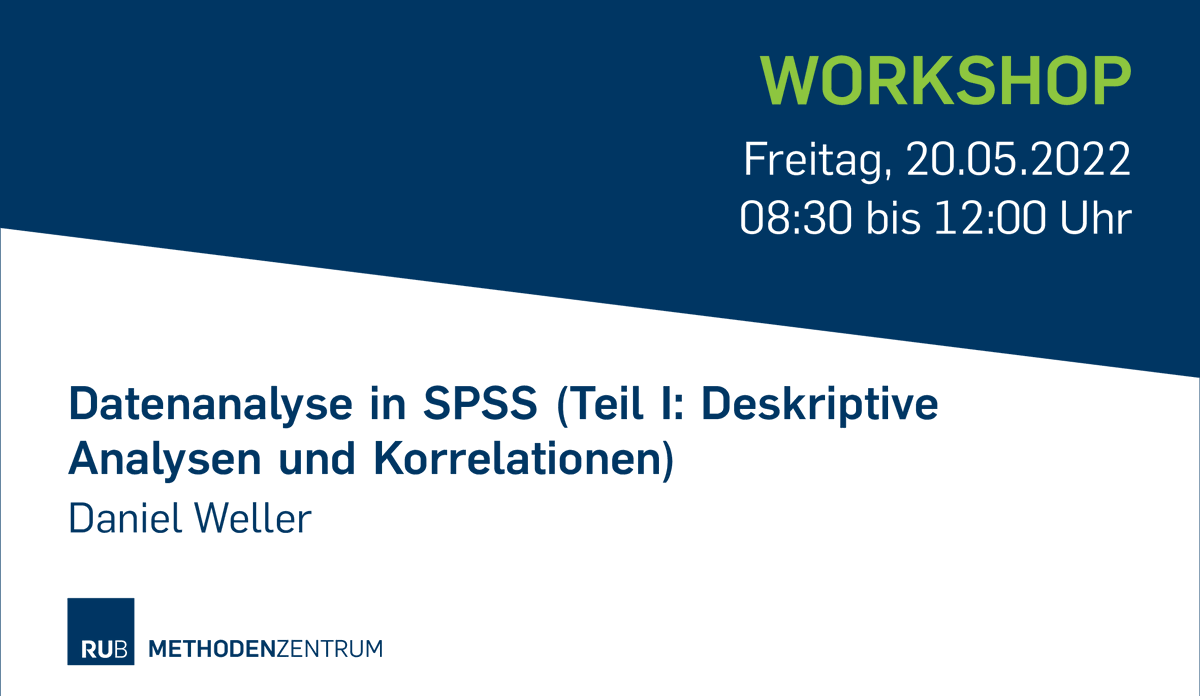 WORKSHOP
Freitag, 20.05.2022
08:30 bis 12:00 Uhr

Datenanalyse in SPSS (Teil I: Deskriptive Analysen und Korrelationen)
Daniel Weller

RUB METHODENZENTRUM